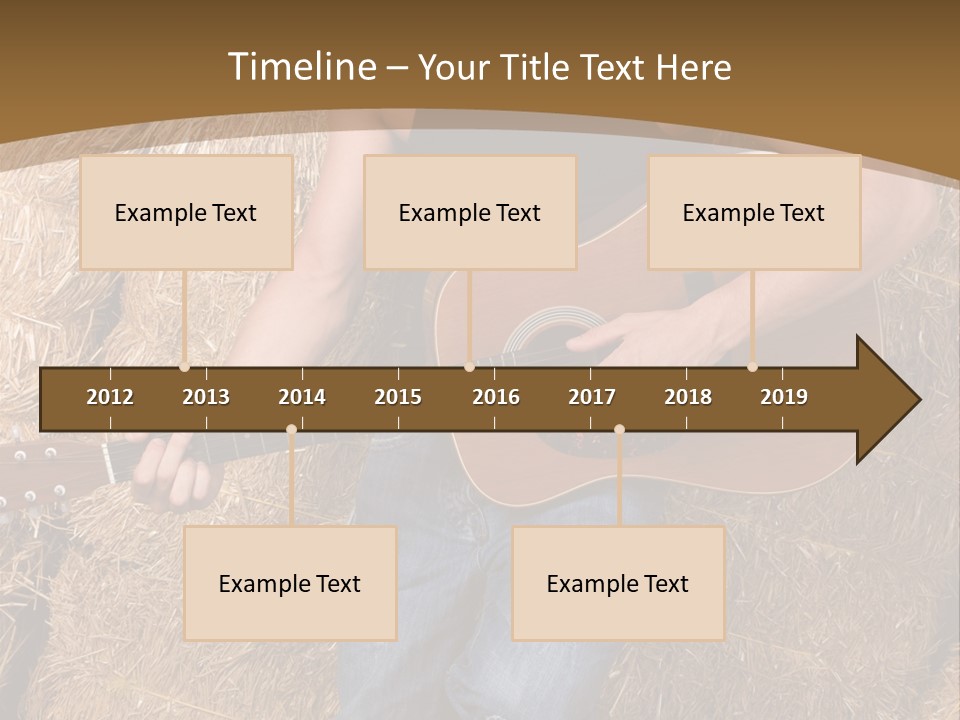 Timeline – Your Title Text Here

Example Text

Example Text

Example Text

2012 2013 2014 2015 2016 2017 2018 2019

Example Text

Example Text